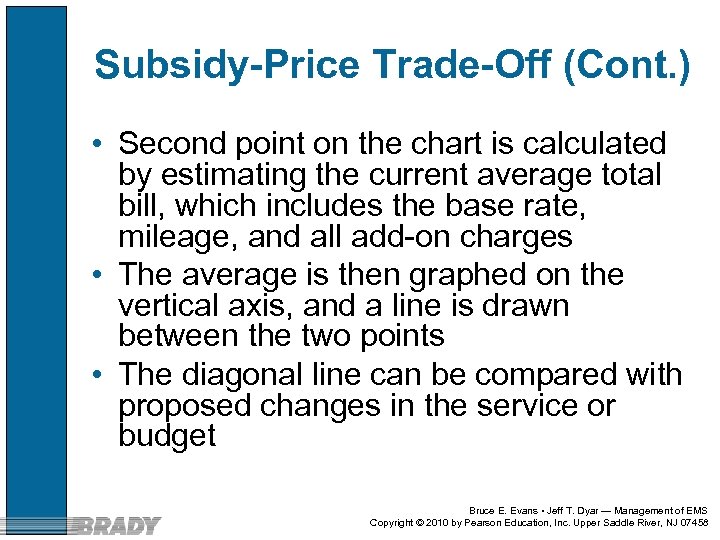 Subsidy-Price Trade-Off (Cont.)

• Second point on the chart is calculated by estimating the current average total bill, which includes the base rate, mileage, and all add-on charges
• The average is then graphed on the vertical axis, and a line is drawn between the two points
• The diagonal line can be compared with proposed changes in the service or budget

BRADY

Bruce E. Evans • Jeff T. Dyar — Management of EMS
Copyright © 2010 by Pearson Education, Inc. Upper Saddle River, NJ 07458